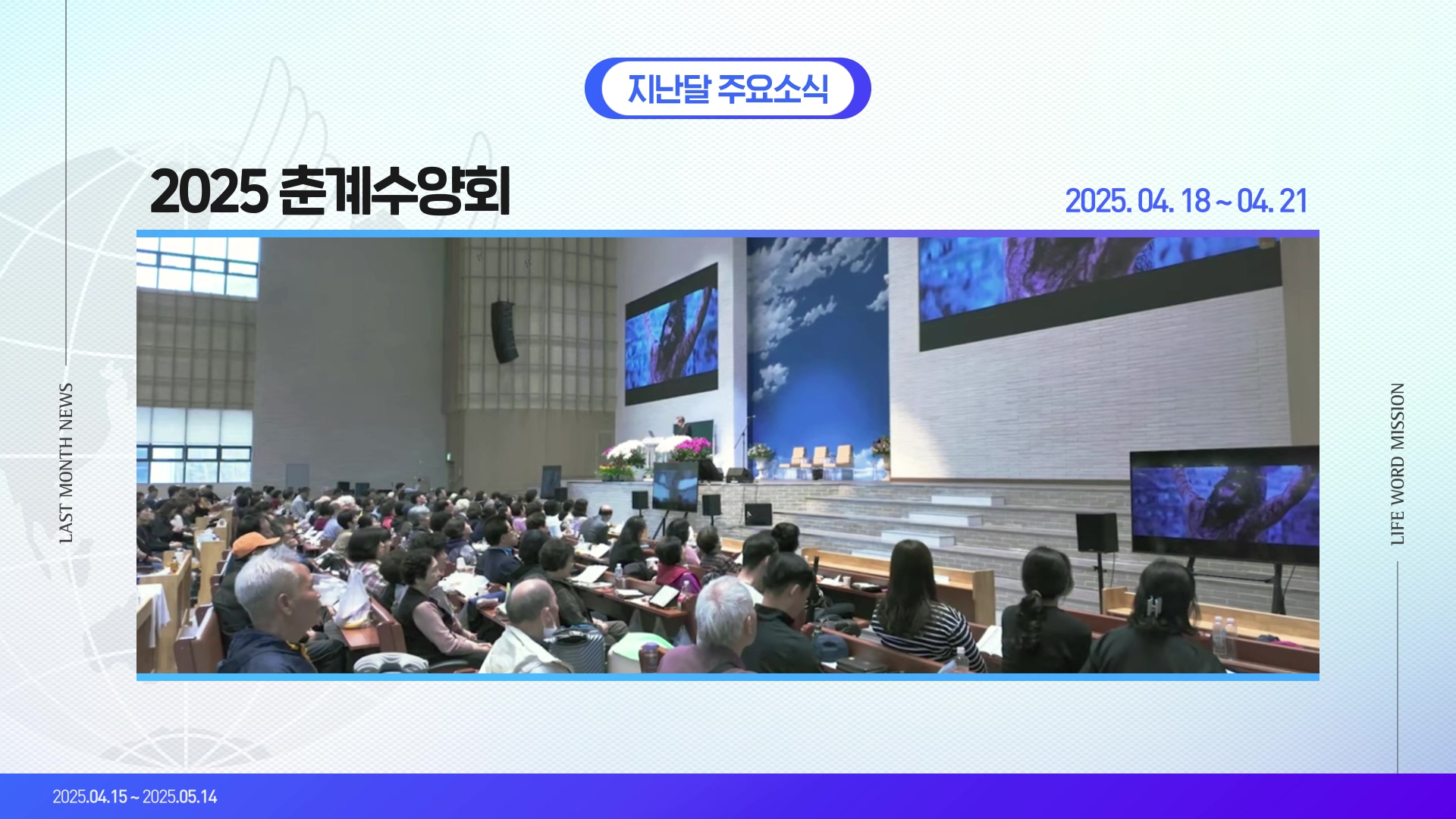 지난달 주요소식

2025 춘계수양회

2025. 04. 18 ~ 04. 21

LAST MONTH NEWS

LIFE WORD MISSION

2025.04.15 ~ 2025.05.14